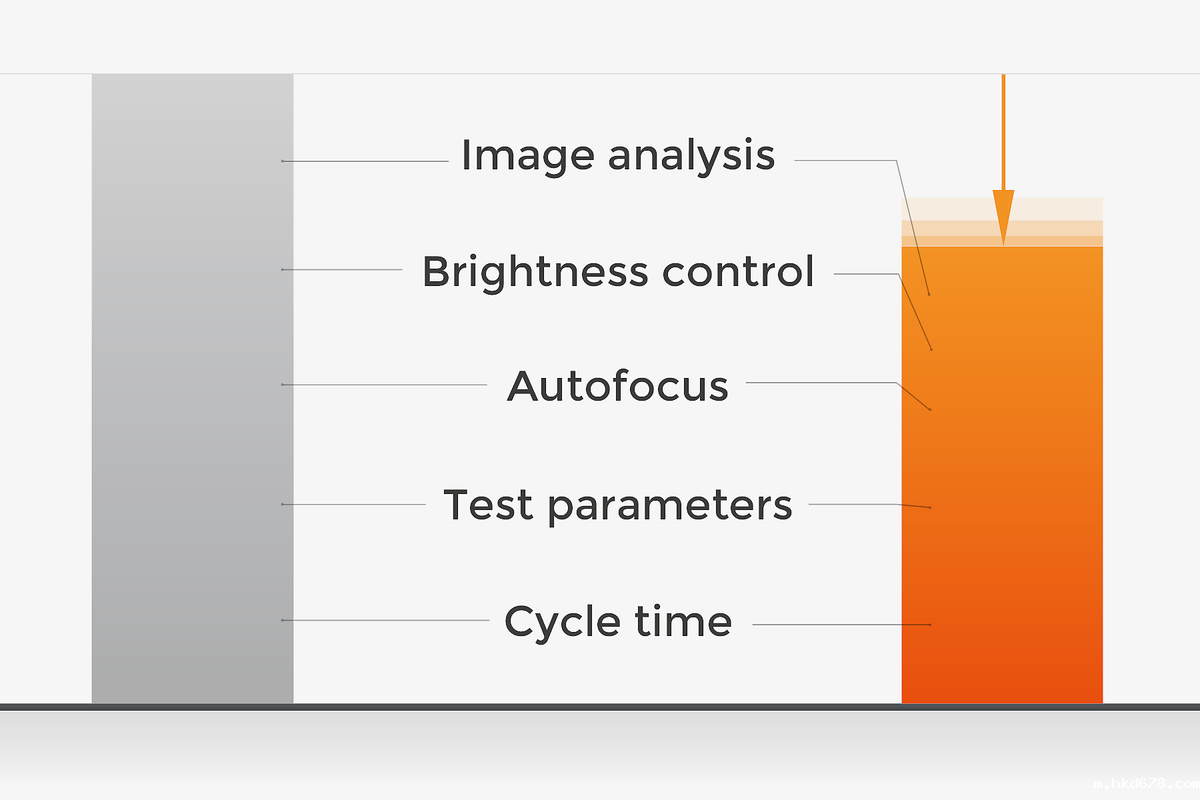 Image analysis
Brightness control
Autofocus
Test parameters
Cycle time
m.hkd678.com